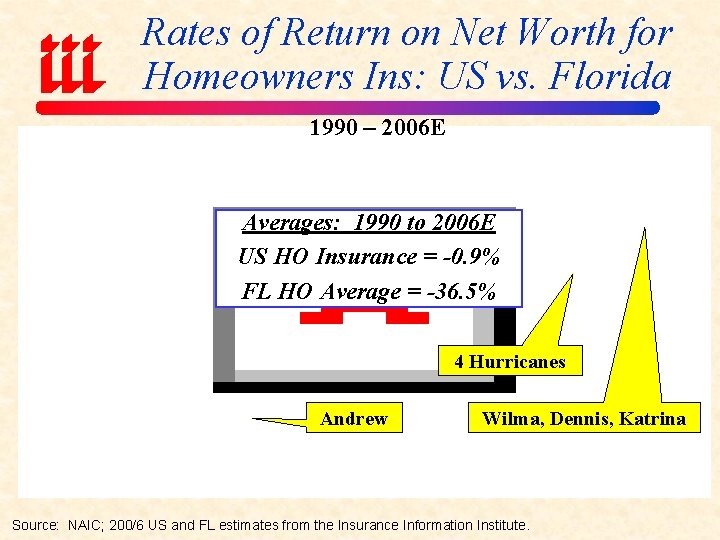 iii

Rates of Return on Net Worth for Homeowners Ins: US vs. Florida

1990 – 2006E

Averages: 1990 to 2006E
US HO Insurance = -0.9%
FL HO Average = -36.5%

4 Hurricanes

Andrew

Wilma, Dennis, Katrina

Source: NAIC; 200/6 US and FL estimates from the Insurance Information Institute.